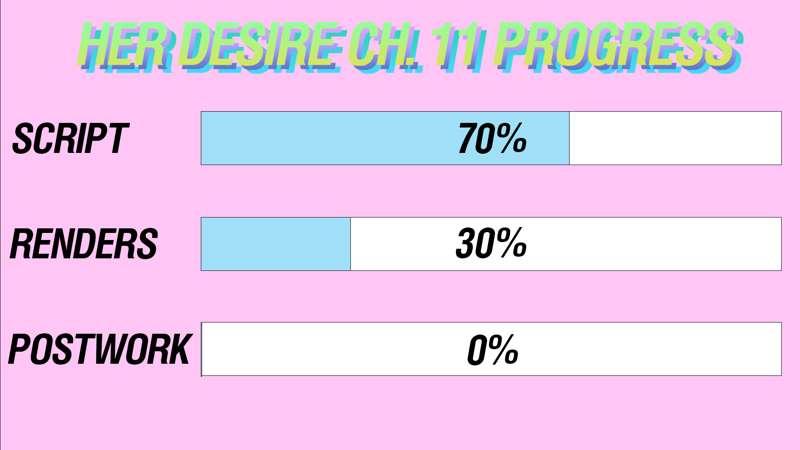 HER DESIRE CH. 11 PROGRESS

SCRIPT 70%

RENDERS 30%

POSTWORK 0%